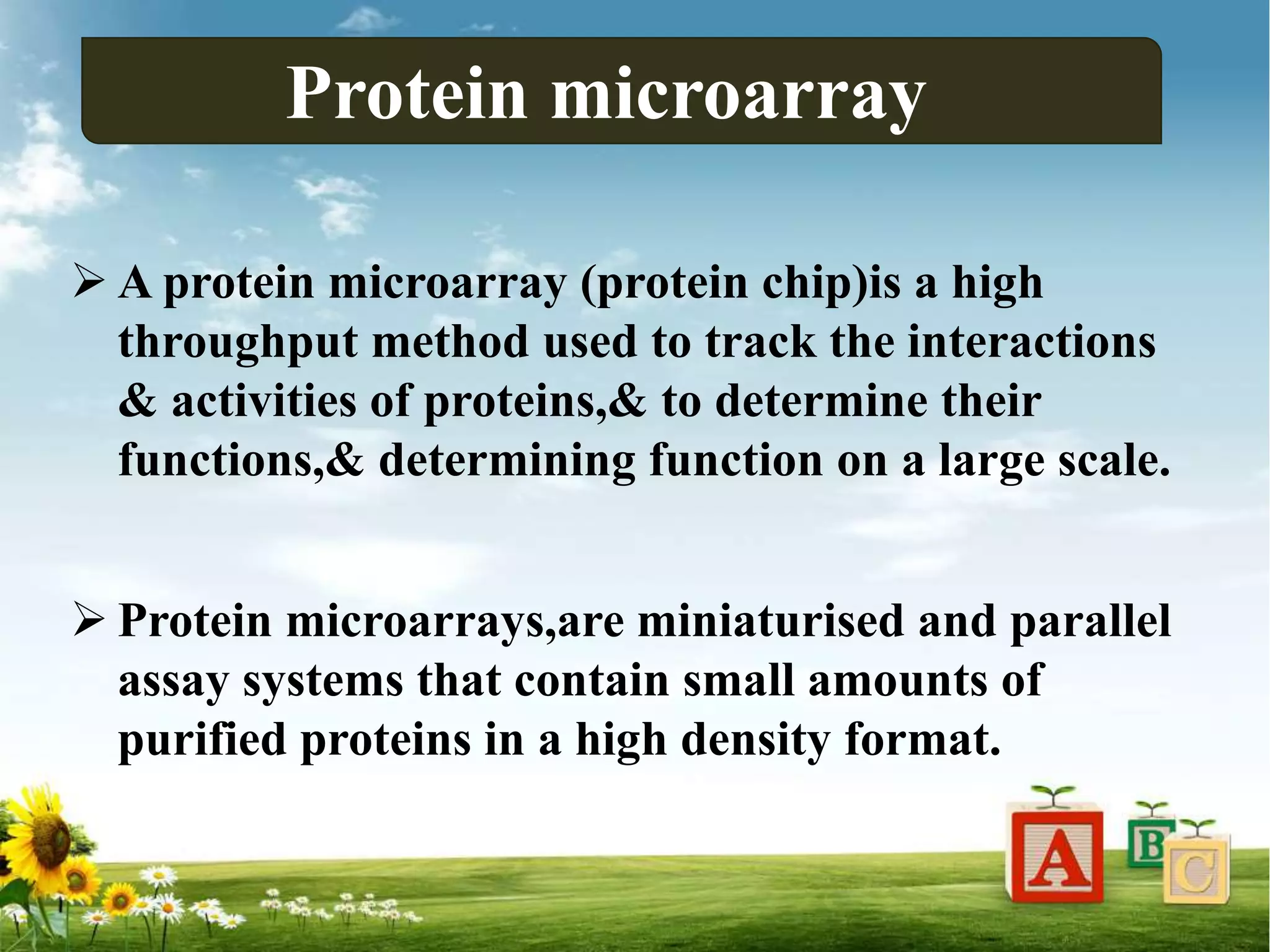 Protein microarray

➢ A protein microarray (protein chip)is a high throughput method used to track the interactions & activities of proteins,& to determine their functions,& determining function on a large scale.

➢ Protein microarrays,are miniaturised and parallel assay systems that contain small amounts of purified proteins in a high density format.

A B C